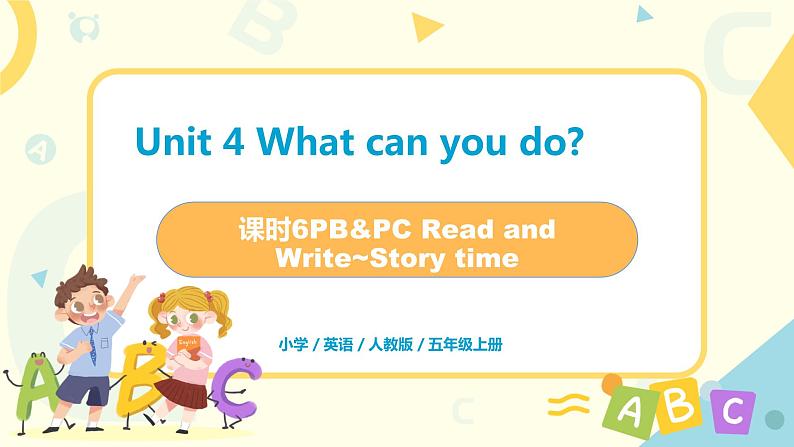 Unit 4 What can you do?

课时6PB&PC Read and Write~Story time

小学 / 英语 / 人教版 / 五年级上册

English

A B C

A B C